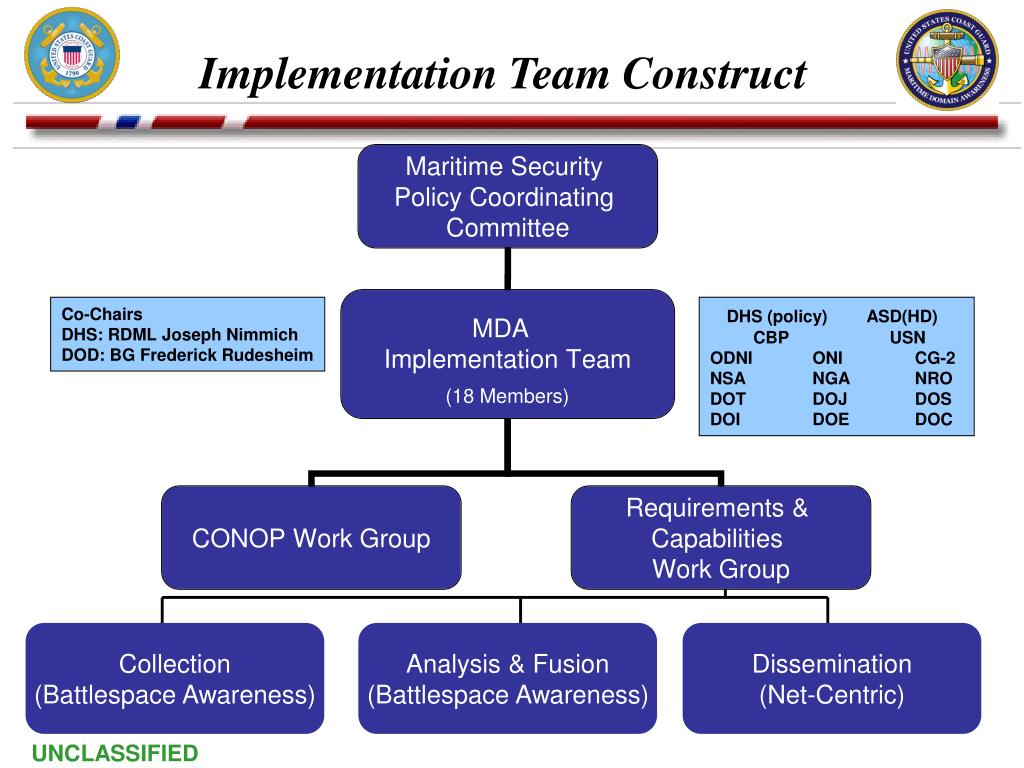 UNITED STATES COAST GUARD 1790

Implementation Team Construct

UNITED STATES COAST GUARD MARITIME DOMAIN AWARENESS

Maritime Security Policy Coordinating Committee

Co-Chairs
DHS: RDML Joseph Nimmich
DOD: BG Frederick Rudesheim

MDA Implementation Team
(18 Members)

DHS (policy) ASD(HD)
CBP USN
ODNI ONI CG-2
NSA NGA NRO
DOT DOJ DOS
DOI DOE DOC

CONOP Work Group

Requirements & Capabilities Work Group

Collection (Battlespace Awareness)

Analysis & Fusion (Battlespace Awareness)

Dissemination (Net-Centric)

UNCLASSIFIED